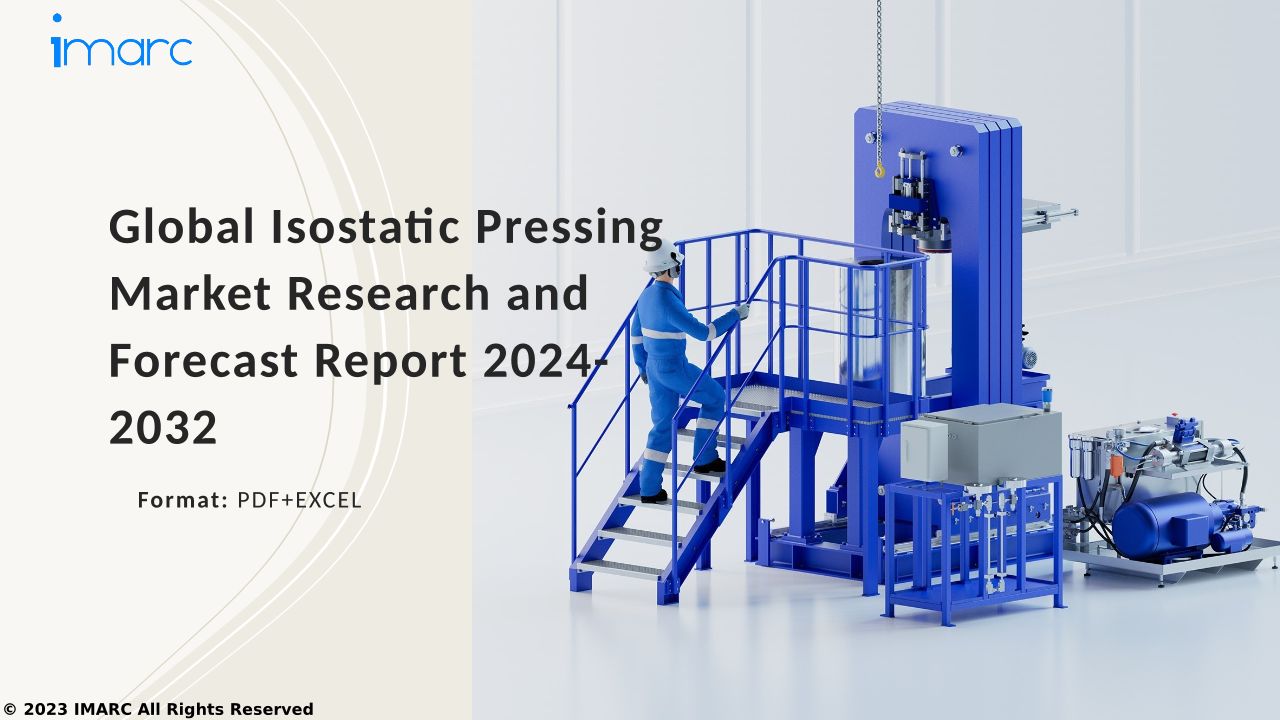 imarc

Global Isostatic Pressing Market Research and Forecast Report 2024-2032

Format: PDF+EXCEL

© 2023 IMARC All Rights Reserved